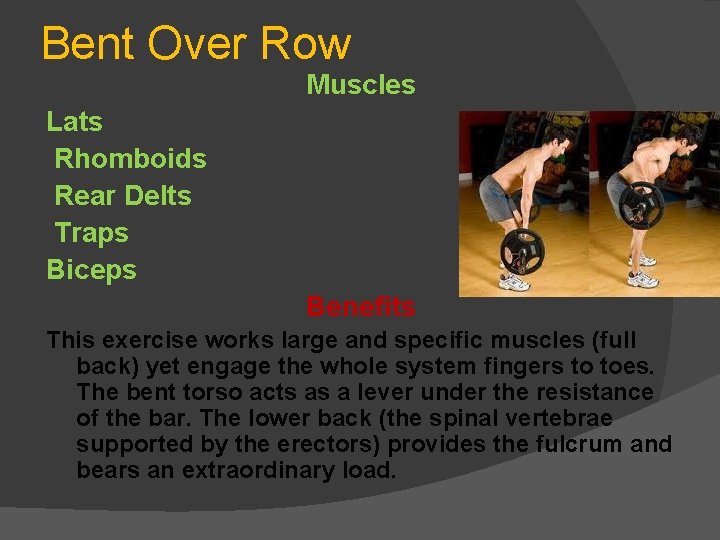 Bent Over Row

Muscles

Lats

Rhomboids

Rear Delts

Traps

Biceps

Benefits

This exercise works large and specific muscles (full back) yet engage the whole system fingers to toes. The bent torso acts as a lever under the resistance of the bar. The lower back (the spinal vertebrae supported by the erectors) provides the fulcrum and bears an extraordinary load.